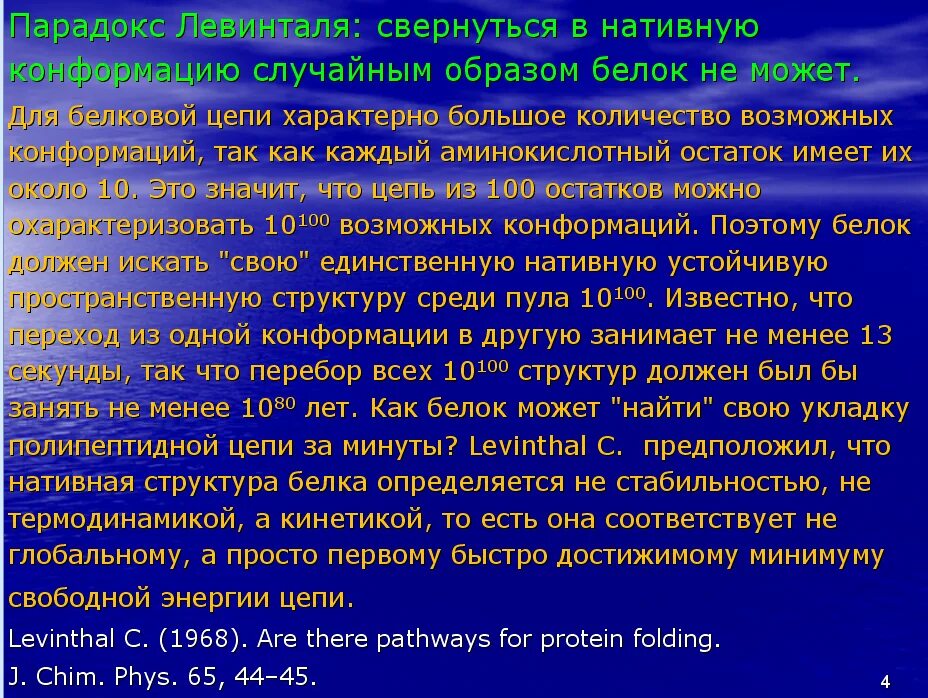 Парадокс Левинталя: свернуться в нативную конформацию случайным образом белок не может.

Для белковой цепи характерно большое количество возможных конформаций, так как каждый аминокислотный остаток имеет их около 10. Это значит, что цепь из 100 остатков можно охарактеризовать $10^{100}$ возможных конформаций. Поэтому белок должен искать "свою" единственную нативную устойчивую пространственную структуру среди пула $10^{100}$. Известно, что переход из одной конформации в другую занимает не менее 13 секунды, так что перебор всех $10^{100}$ структур должен был бы занять не менее $10^{80}$ лет. Как белок может "найти" свою укладку полипептидной цепи за минуты? Levinthal C. предположил, что нативная структура белка определяется не стабильностью, не термодинамикой, а кинетикой, то есть она соответствует не глобальному, а просто первому быстро достижимому минимуму свободной энергии цепи.

Levinthal C. (1968). Are there pathways for protein folding. J. Chim. Phys. 65, 44–45.

4